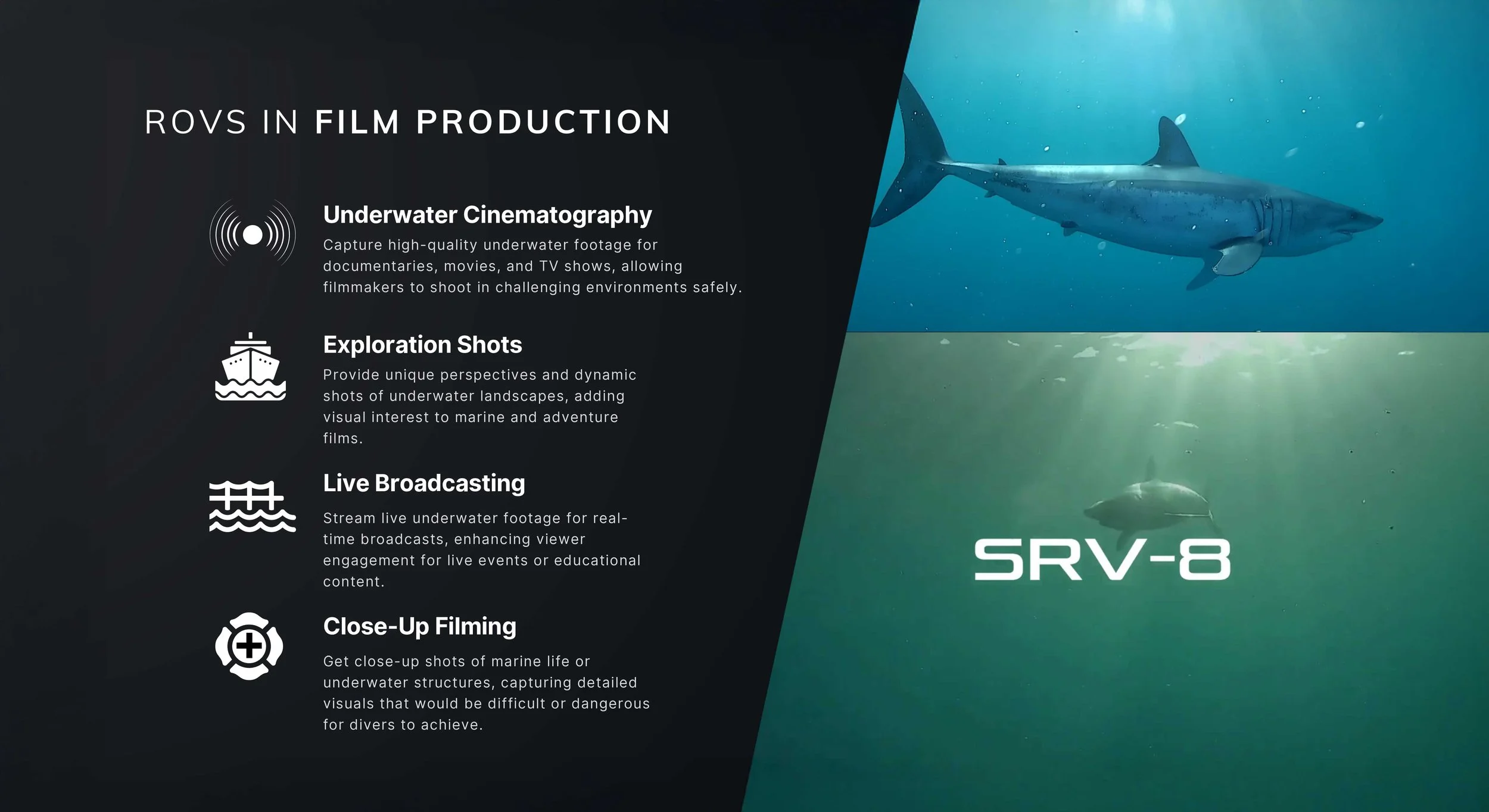 ROVS IN FILM PRODUCTION

Underwater Cinematography
Capture high-quality underwater footage for documentaries, movies, and TV shows, allowing filmmakers to shoot in challenging environments safely.

Exploration Shots
Provide unique perspectives and dynamic shots of underwater landscapes, adding visual interest to marine and adventure films.

Live Broadcasting
Stream live underwater footage for real-time broadcasts, enhancing viewer engagement for live events or educational content.

Close-Up Filming
Get close-up shots of marine life or underwater structures, capturing detailed visuals that would be difficult or dangerous for divers to achieve.

SRV-8